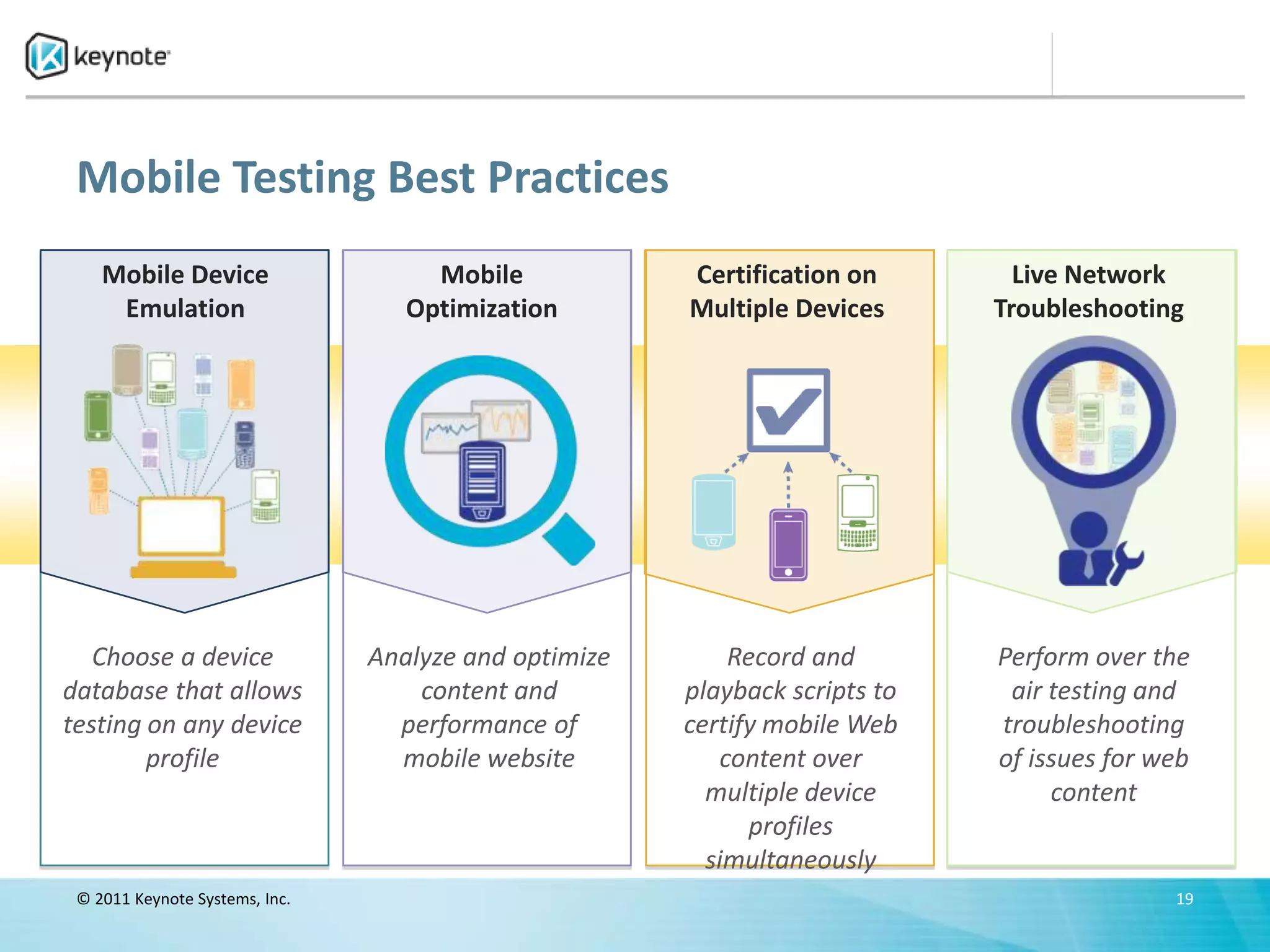 keynote

Mobile Testing Best Practices

Mobile Device Emulation

Choose a device database that allows testing on any device profile

Mobile Optimization

Analyze and optimize content and performance of mobile website

Certification on Multiple Devices

Record and playback scripts to certify mobile Web content over multiple device profiles simultaneously

Live Network Troubleshooting

Perform over the air testing and troubleshooting of issues for web content

© 2011 Keynote Systems, Inc.

19